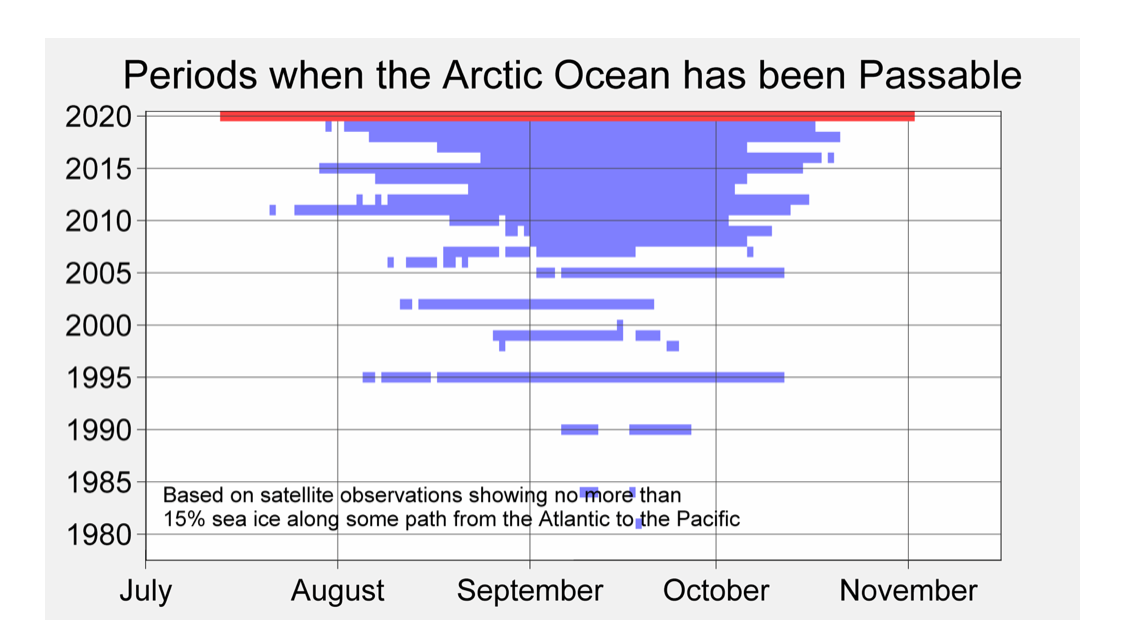 Periods when the Arctic Ocean has been Passable

2020
2015
2010
2005
2000
1995
1990
1985
1980

Based on satellite observations showing no more than 15% sea ice along some path from the Atlantic to the Pacific

July
August
September
October
November